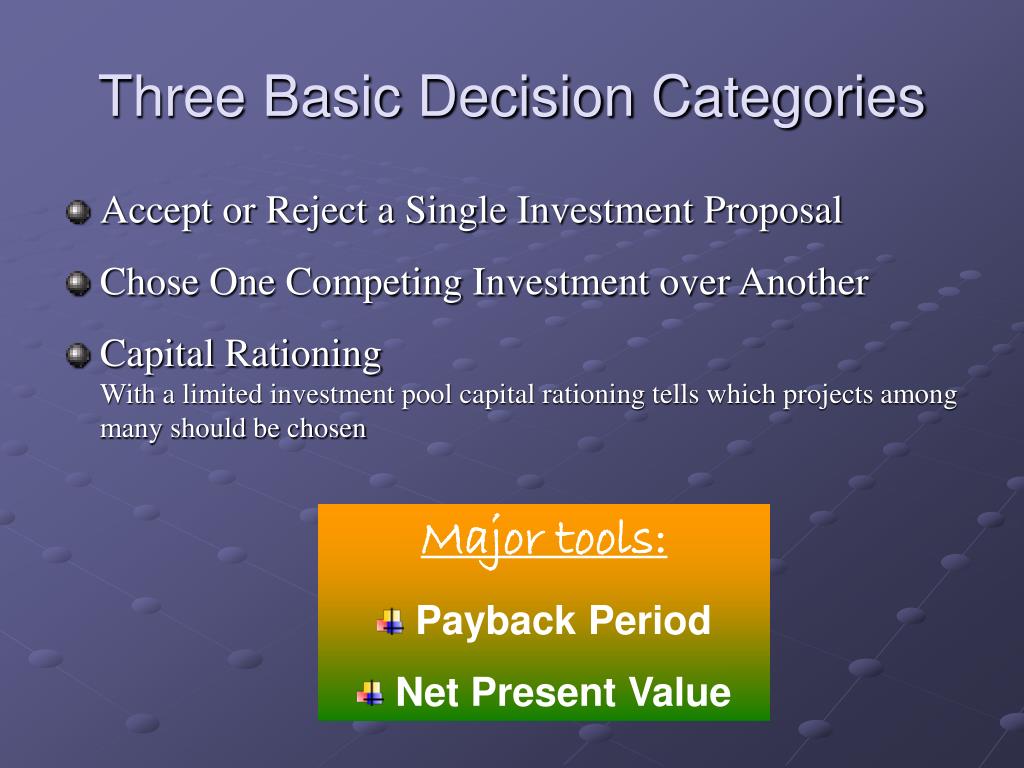 Three Basic Decision Categories

Accept or Reject a Single Investment Proposal

Chose One Competing Investment over Another

Capital Rationing
With a limited investment pool capital rationing tells which projects among many should be chosen

Major tools:

Payback Period

Net Present Value